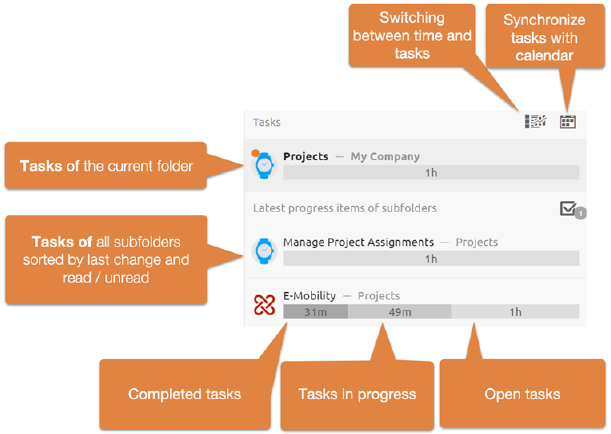 Switching between time and tasks

Synchronize tasks with calendar

Tasks

Tasks of the current folder

Projects — My Company

1h

Latest progress items of subfolders

1

Tasks of all subfolders sorted by last change and read / unread

Manage Project Assignments — Projects

1h

E-Mobility — Projects

31m

49m

1h

Completed tasks

Tasks in progress

Open tasks